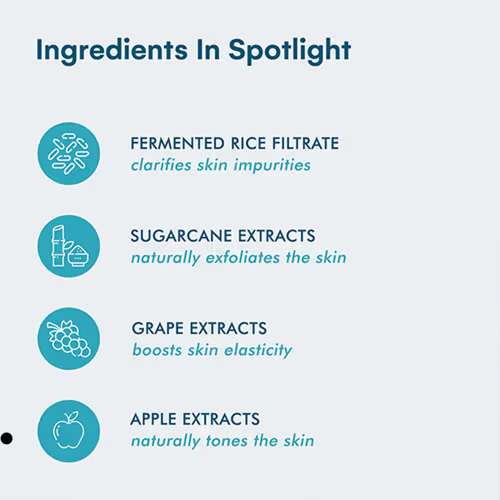 Ingredients In Spotlight

FERMENTED RICE FILTRATE
clarifies skin impurities

SUGARCANE EXTRACTS
naturally exfoliates the skin

GRAPE EXTRACTS
boosts skin elasticity

APPLE EXTRACTS
naturally tones the skin